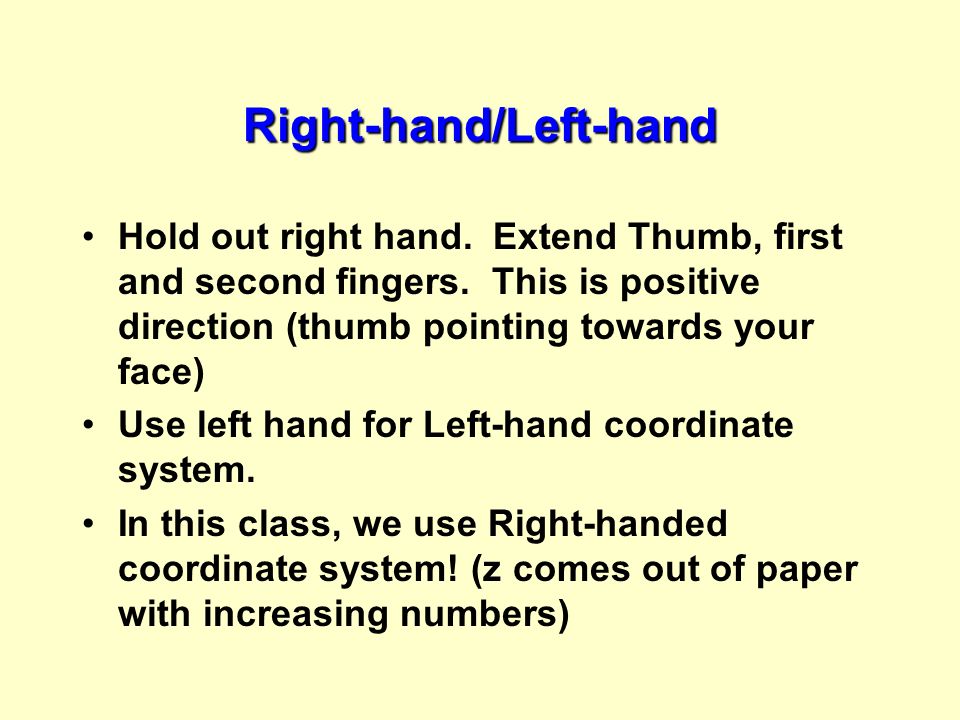 Right-hand/Left-hand

• Hold out right hand. Extend Thumb, first and second fingers. This is positive direction (thumb pointing towards your face)

• Use left hand for Left-hand coordinate system.

• In this class, we use Right-handed coordinate system! (z comes out of paper with increasing numbers)